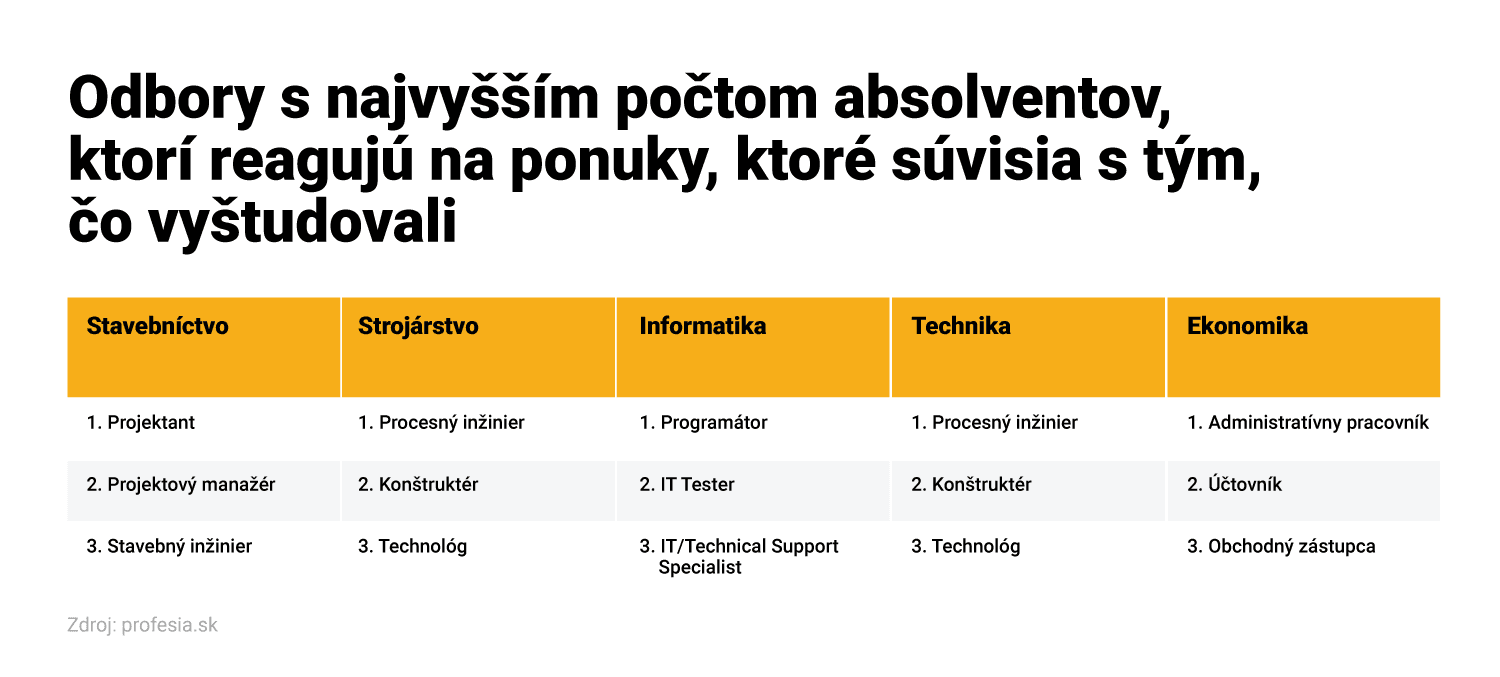 Odbory s najvyšším počtom absolventov, ktorí reagujú na ponuky, ktoré súvisia s tým, čo vyštudovali

| Stavebníctvo | Strojárstvo | Informatika | Technika | Ekonomika |
|---|---|---|---|---|
| 1. Projektant | 1. Procesný inžinier | 1. Programátor | 1. Procesný inžinier | 1. Administratívny pracovník |
| 2. Projektový manažér | 2. Konštruktér | 2. IT Tester | 2. Konštruktér | 2. Účtovník |
| 3. Stavebný inžinier | 3. Technológ | 3. IT/Technical Support Specialist | 3. Technológ | 3. Obchodný zástupca |

Zdroj: profesia.sk